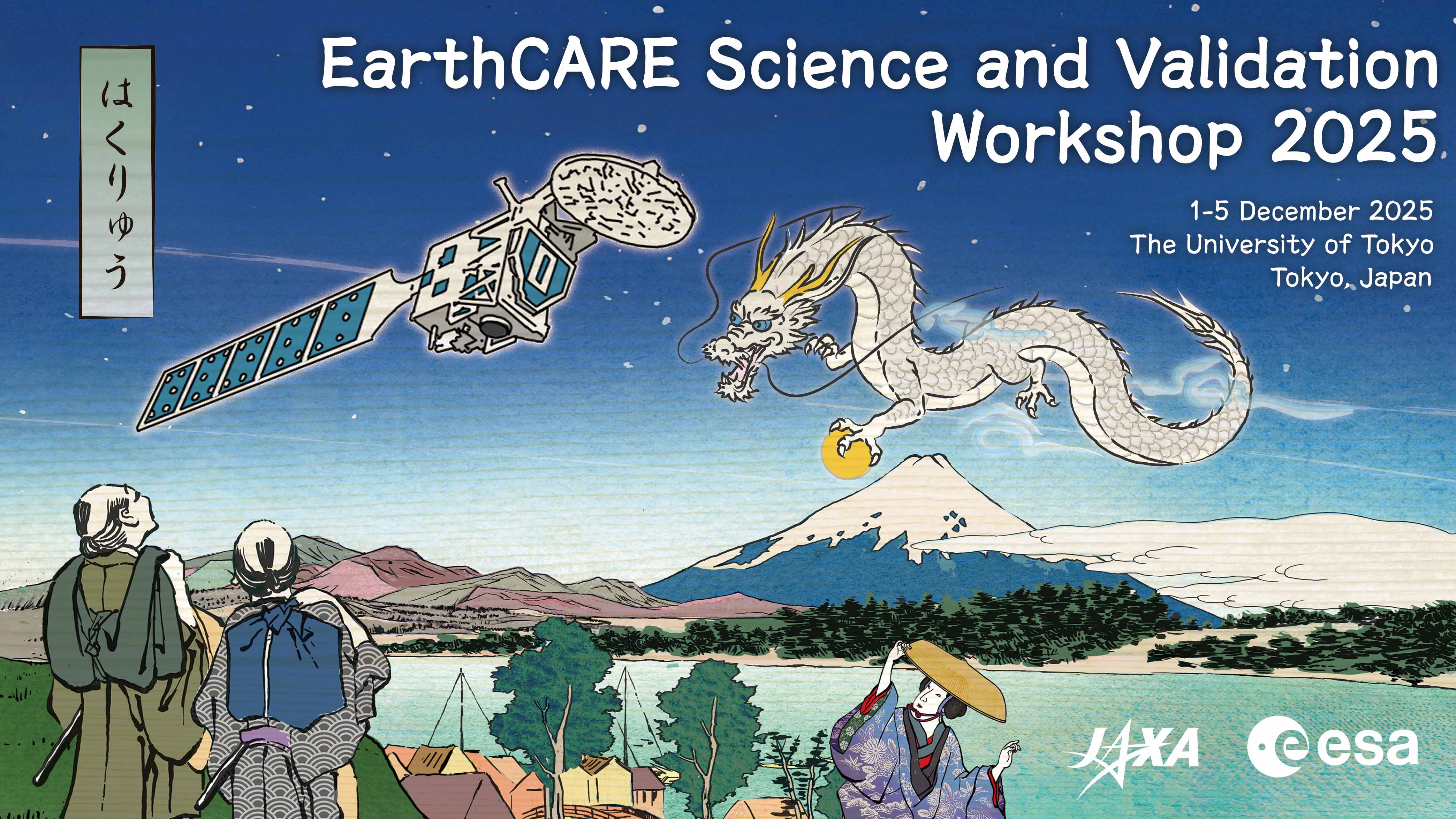 はくりゅう

EarthCARE Science and Validation Workshop 2025

1-5 December 2025
The University of Tokyo
Tokyo, Japan

JAXA

esa